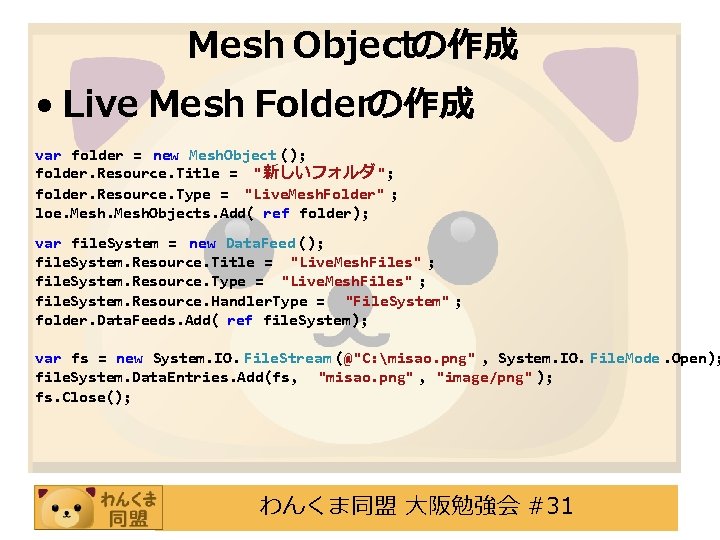 Mesh Objectの作成

• Live Mesh Folderの作成

var folder = new MeshObject();
folder.Resource.Title = "新しいフォルダ";
folder.Resource.Type = "LiveMeshFolder" ;
loe.Mesh.MeshObjects.Add( ref folder);

var fileSystem = new DataFeed();
fileSystem.Resource.Title = "LiveMeshFiles" ;
fileSystem.Resource.Type = "LiveMeshFiles" ;
fileSystem.Resource.HandlerType = "FileSystem" ;
folder.DataFeeds.Add( ref fileSystem);

var fs = new System.IO.FileStream(@"C:\misao.png" , System.IO.FileMode.Open);
fileSystem.DataEntries.Add(fs, "misao.png" , "image/png" );
fs.Close();

わんくま同盟

わんくま同盟 大阪勉強会 #31